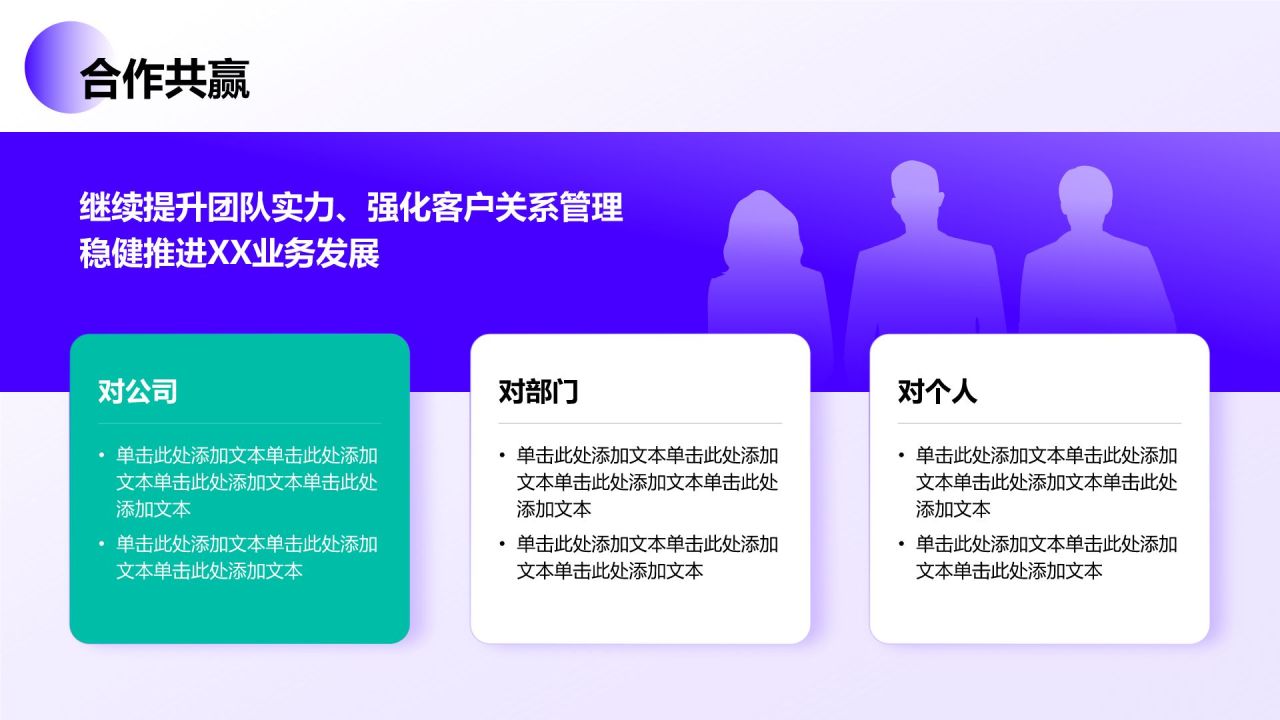 合作共赢

继续提升团队实力、强化客户关系管理
稳健推进XX业务发展

对公司

• 单击此处添加文本单击此处添加文本单击此处添加文本单击此处添加文本
• 单击此处添加文本单击此处添加文本单击此处添加文本

对部门

• 单击此处添加文本单击此处添加文本单击此处添加文本单击此处添加文本
• 单击此处添加文本单击此处添加文本单击此处添加文本

对个人

• 单击此处添加文本单击此处添加文本单击此处添加文本单击此处添加文本
• 单击此处添加文本单击此处添加文本单击此处添加文本